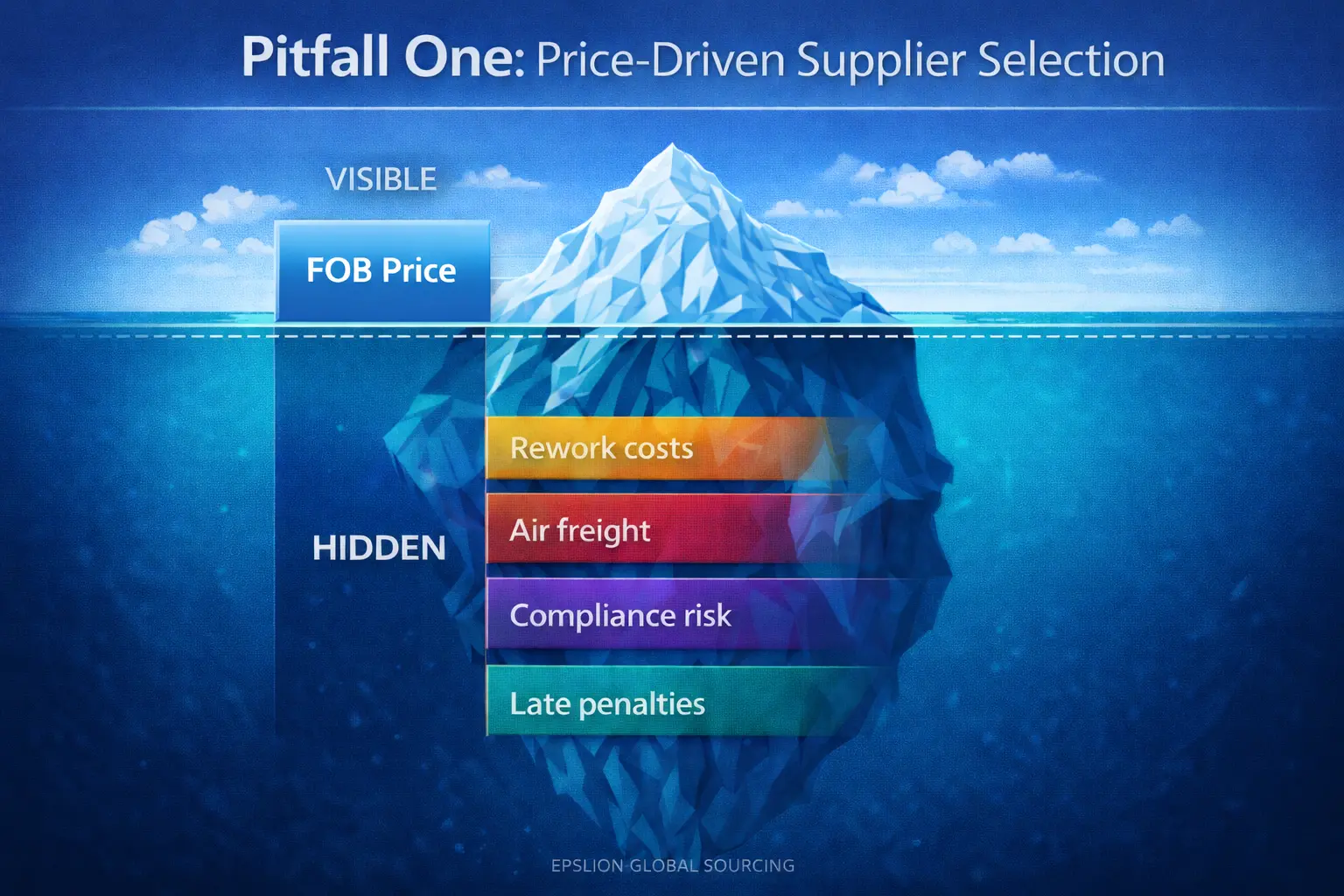 Pitfall One: Price-Driven Supplier Selection

VISIBLE

FOB Price

HIDDEN

Rework costs

Air freight

Compliance risk

Late penalties

EPSLION GLOBAL SOURCING